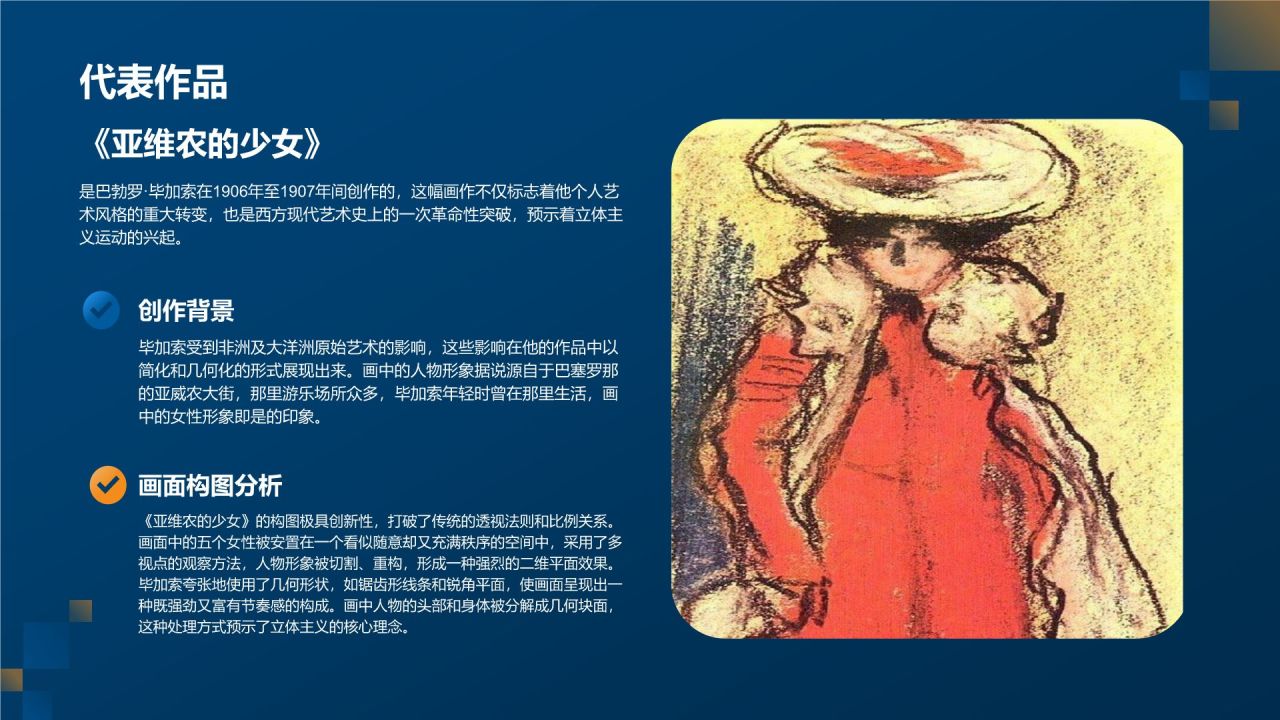 代表作品

《亚维农的少女》

是巴勃罗·毕加索在1906年至1907年间创作的，这幅画作不仅标志着他个人艺术风格的重大转变，也是西方现代艺术史上的一次革命性突破，预示着立体主义运动的兴起。

创作背景

毕加索受到非洲及大洋洲原始艺术的影响，这些影响在他的作品中以简化和几何化的形式展现出来。画中的人物形象据说源自于巴塞罗那的亚威农大街，那里游乐场所众多，毕加索年轻时曾在那里生活，画中的女性形象即是的印象。

画面构图分析

《亚维农的少女》的构图极具创新性，打破了传统的透视法则和比例关系。画面中的五个女性被安置在一个看似随意却又充满秩序的空间中，采用了多视点的观察方法，人物形象被切割、重构，形成一种强烈的二维平面效果。毕加索夸张地使用了几何形状，如锯齿形线条和锐角平面，使画面呈现出一种既强劲又富有节奏感的构成。画中人物的头部和身体被分解成几何块面，这种处理方式预示了立体主义的核心理念。